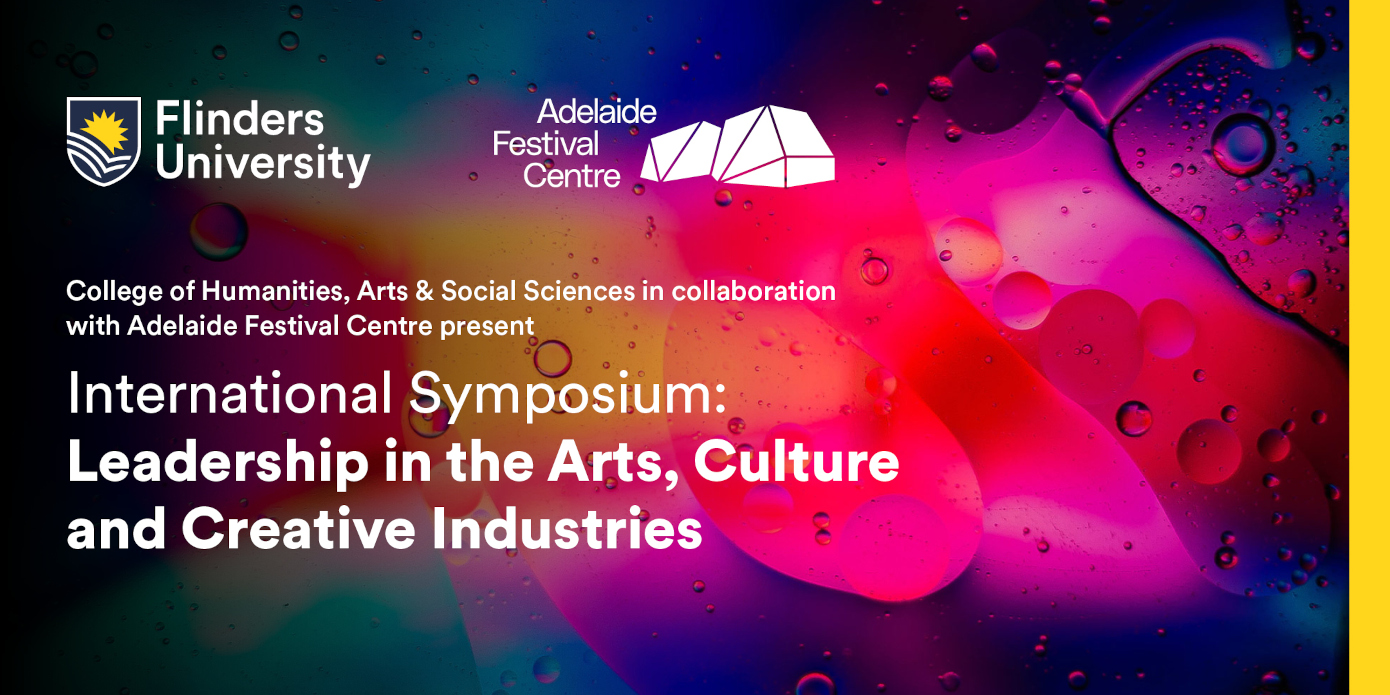 Flinders University

Adelaide Festival Centre

College of Humanities, Arts & Social Sciences in collaboration with Adelaide Festival Centre present

International Symposium:
Leadership in the Arts, Culture and Creative Industries